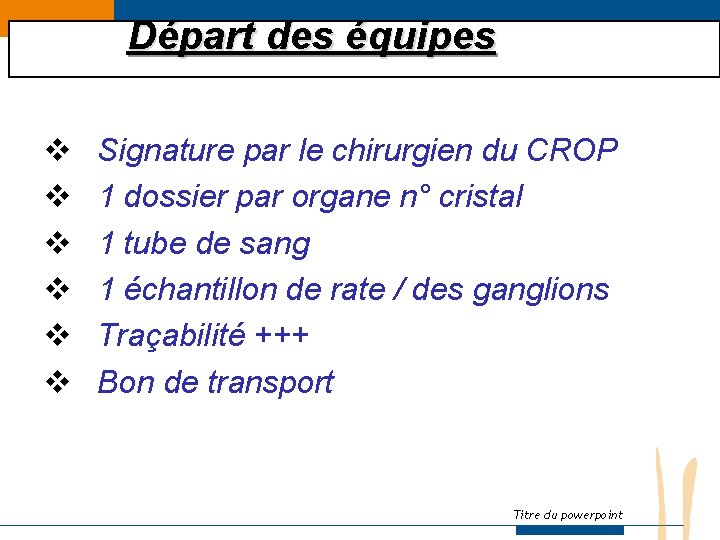 Départ des équipes

❖ Signature par le chirurgien du CROP
❖ 1 dossier par organe n° cristal
❖ 1 tube de sang
❖ 1 échantillon de rate / des ganglions
❖ Traçabilité +++
❖ Bon de transport

Titre du powerpoint